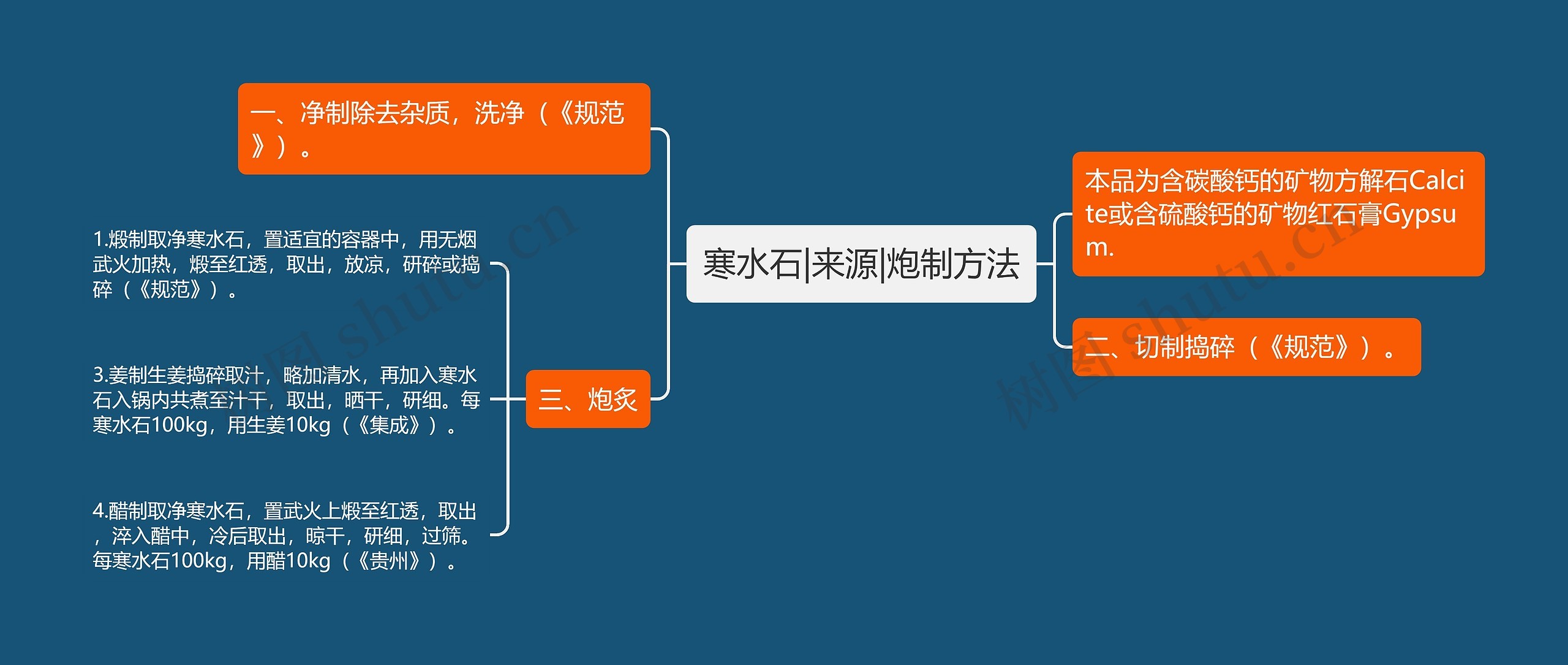 寒水石|来源|炮制方法

本品为含碳酸钙的矿物方解石Calcite或含硫酸钙的矿物红石膏Gypsum.

二、切制捣碎（《规范》）。

一、净制除去杂质，洗净（《规范》）。

三、炮炙

1.煅制取净寒水石，置适宜的容器中，用无烟武火加热，煅至红透，取出，放凉，研碎或捣碎（《规范》）。

3.姜制生姜捣碎取汁，略加清水，再加入寒水石入锅内共煮至汁干，取出，晒干，研细。每寒水石100kg，用生姜10kg（《集成》）。

4.醋制取净寒水石，置武火上煅至红透，取出，淬入醋中，冷后取出，晾干，研细，过筛。每寒水石100kg，用醋10kg（《贵州》）。

树图 shutu.cn

树图 shutu.cn